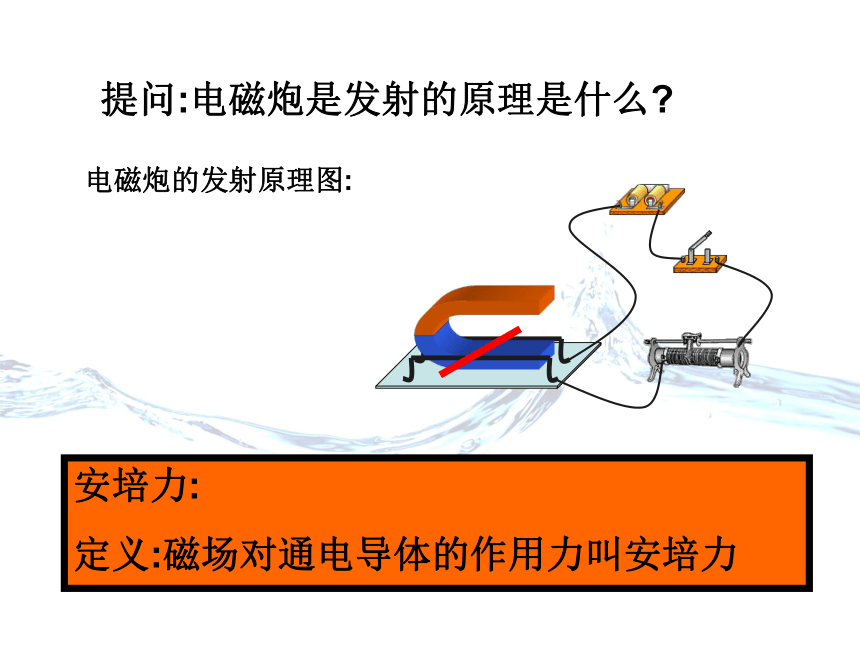 提问:电磁炮是发射的原理是什么?

电磁炮的发射原理图:

安培力:

定义:磁场对通电导体的作用力叫安培力